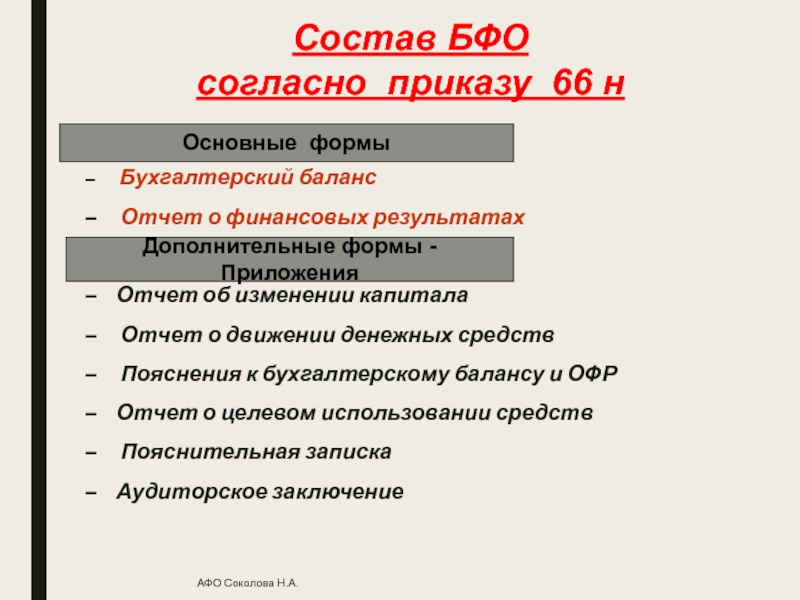 Состав БФО
согласно приказу 66 н

Основные формы

– Бухгалтерский баланс

– Отчет о финансовых результатах

Дополнительные формы - Приложения

– Отчет об изменении капитала

– Отчет о движении денежных средств

– Пояснения к бухгалтерскому балансу и ОФР

– Отчет о целевом использовании средств

– Пояснительная записка

– Аудиторское заключение

АФО Соколова Н.А.